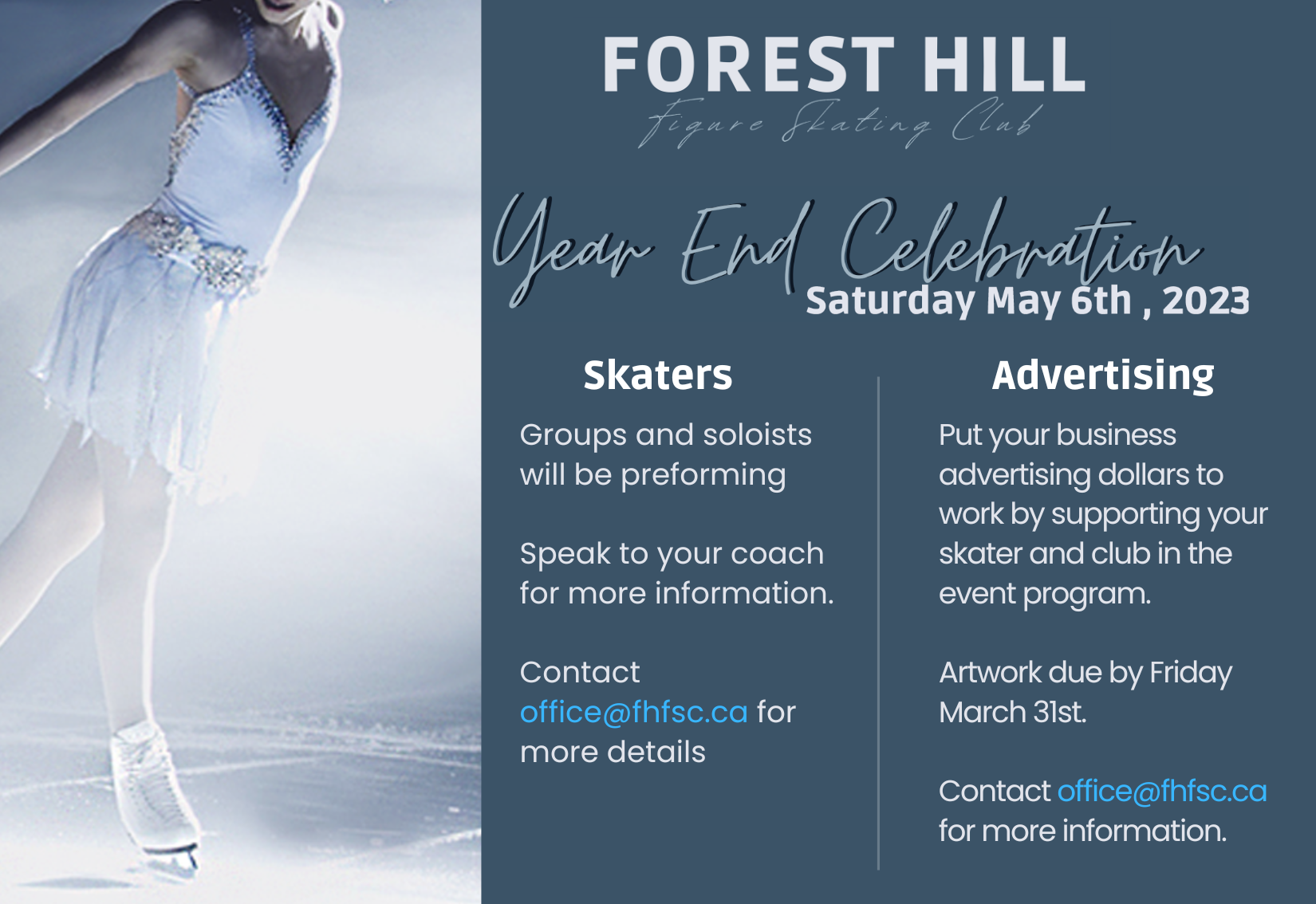 FOREST HILL
Figure Skating Club

Year End Celebration
Saturday May 6th , 2023

Skaters

Groups and soloists will be preforming

Speak to your coach for more information.

Contact office@fhfsc.ca for more details

Advertising

Put your business advertising dollars to work by supporting your skater and club in the event program.

Artwork due by Friday March 31st.

Contact office@fhfsc.ca for more information.